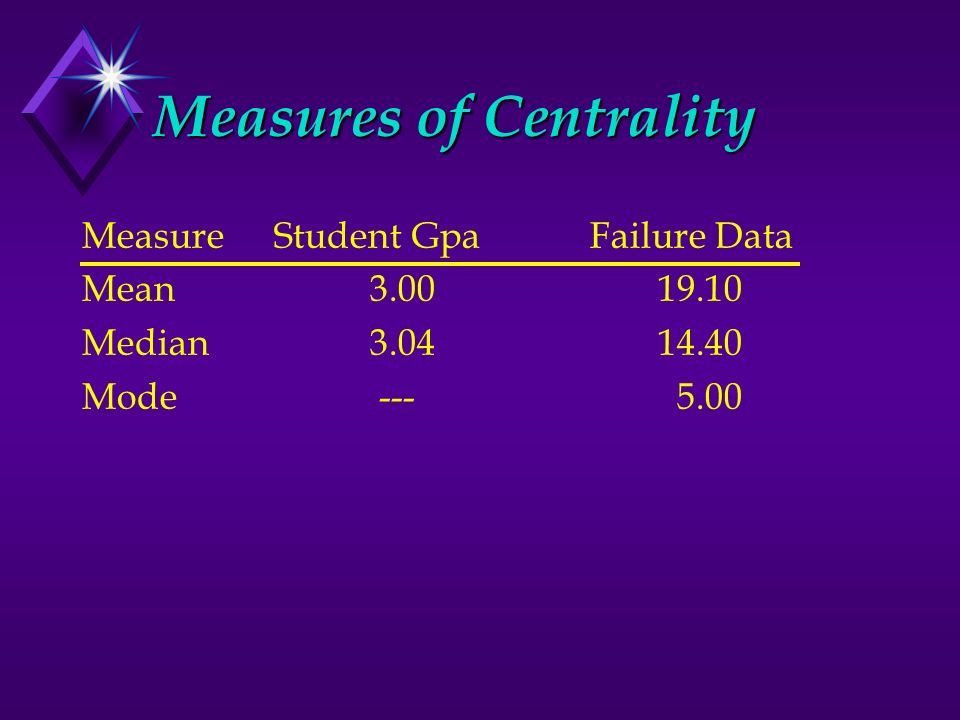 Measures of Centrality

| Measure | Student Gpa | Failure Data |
|---|---|---|
| Mean | 3.00 | 19.10 |
| Median | 3.04 | 14.40 |
| Mode | --- | 5.00 |